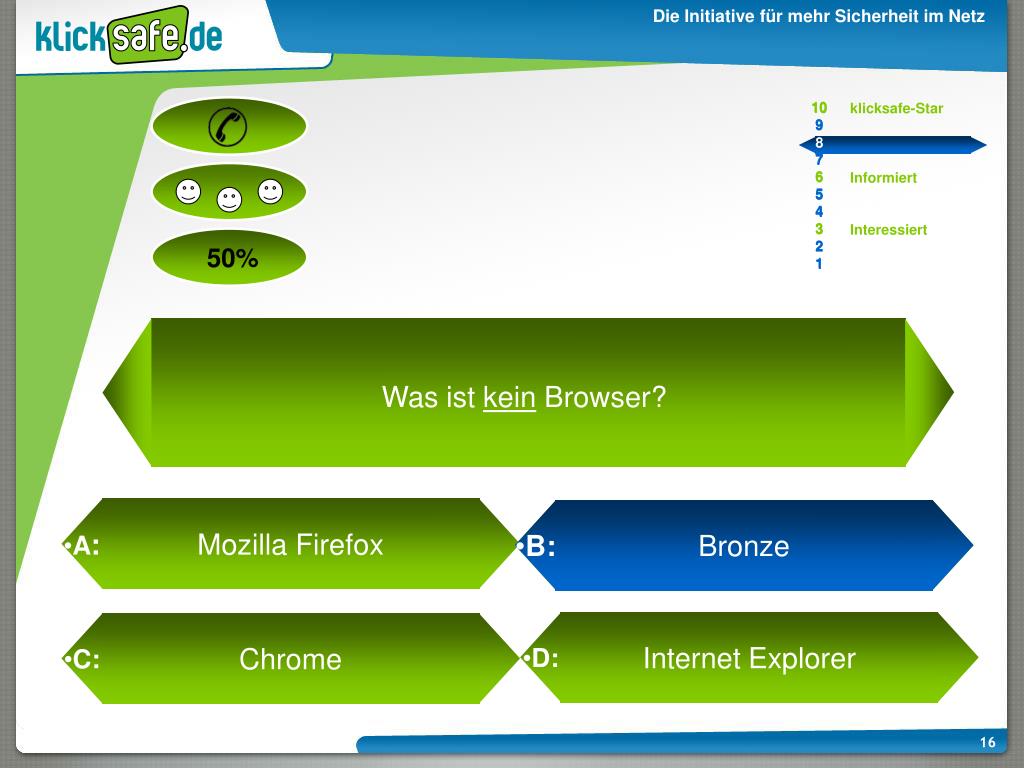 klicksafe.de

Die Initiative für mehr Sicherheit im Netz

50%

10 klicksafe-Star
9
8
7
6 Informiert
5
4
3 Interessiert
2
1

Was ist kein Browser?

•A: Mozilla Firefox

•B: Bronze

•C: Chrome

•D: Internet Explorer

16